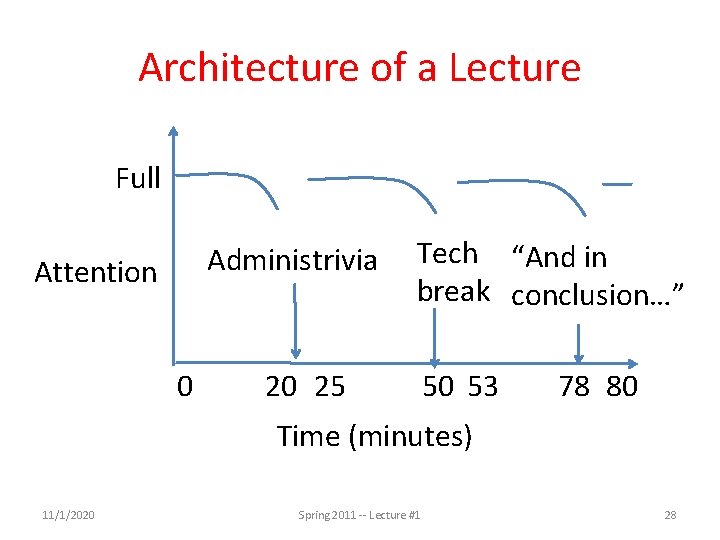 Architecture of a Lecture

Full

Attention

Administrivia

Tech break

“And in conclusion…”

0 20 25 50 53 78 80

Time (minutes)

11/1/2020

Spring 2011 -- Lecture #1

28